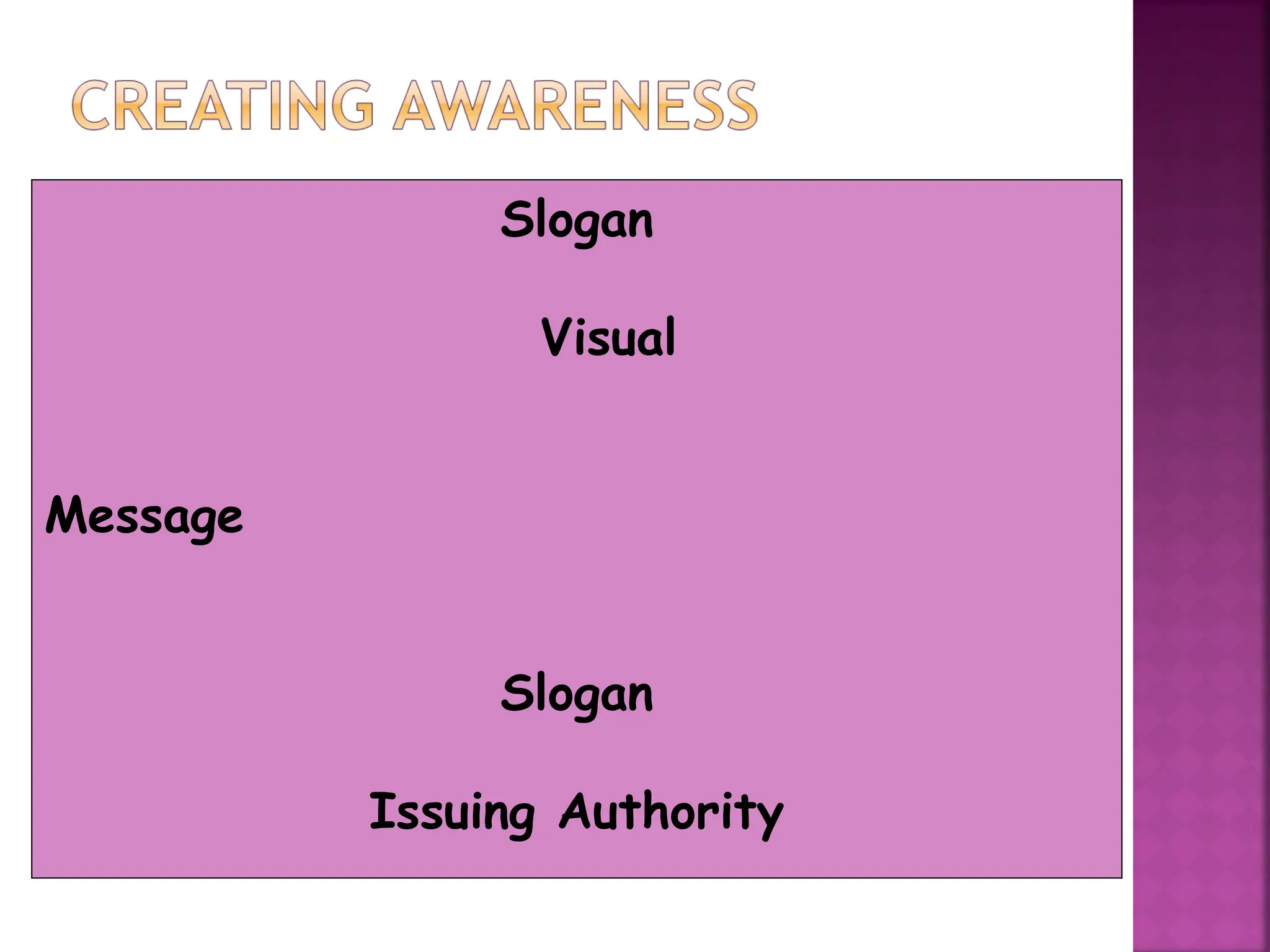 CREATING AWARENESS

Slogan

Visual

Message

Slogan

Issuing Authority